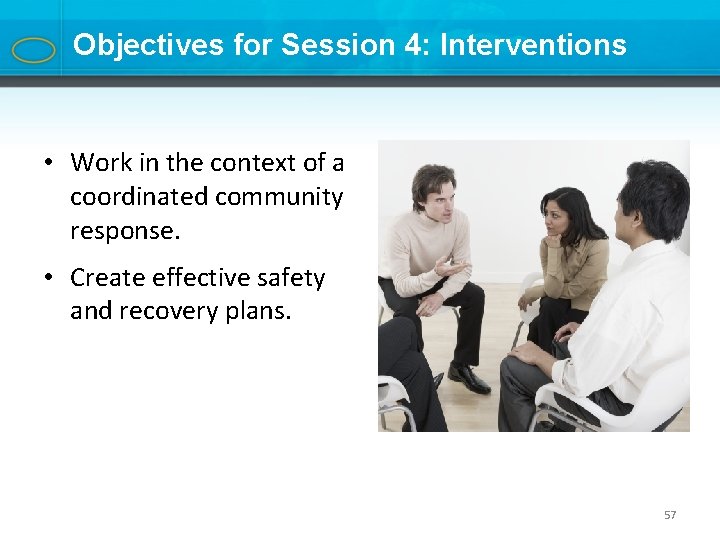 Objectives for Session 4: Interventions

• Work in the context of a coordinated community response.

• Create effective safety and recovery plans.

57